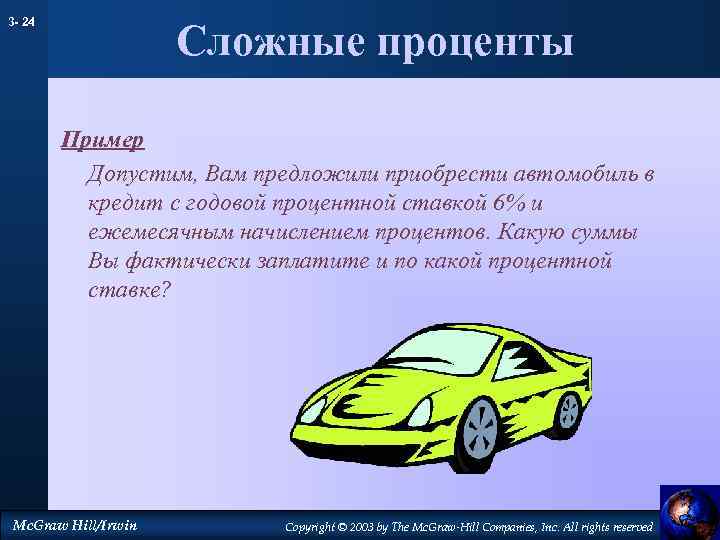 3- 24

Сложные проценты

Пример

Допустим, Вам предложили приобрести автомобиль в кредит с годовой процентной ставкой 6% и ежемесячным начислением процентов. Какую суммы Вы фактически заплатите и по какой процентной ставке?

McGraw Hill/Irwin

Copyright © 2003 by The McGraw-Hill Companies, Inc. All rights reserved